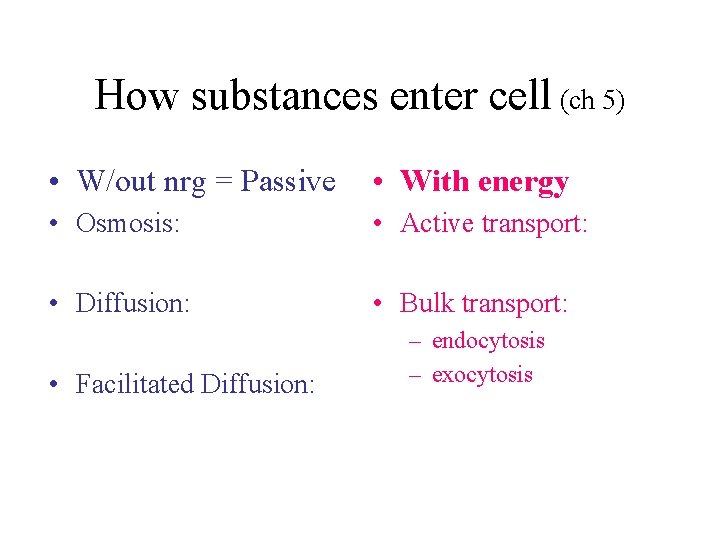 How substances enter cell (ch 5)

• W/out nrg = Passive
• Osmosis:

• Diffusion:

• Facilitated Diffusion:

• With energy
• Active transport:

• Bulk transport:
– endocytosis
– exocytosis